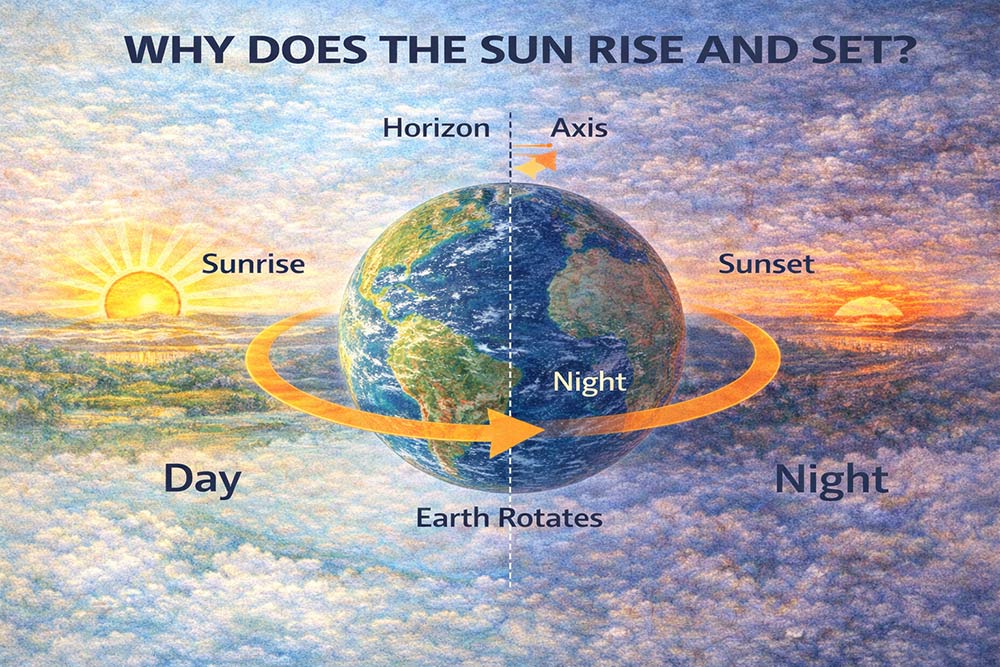 WHY DOES THE SUN RISE AND SET?

Horizon

Axis

Sunrise

Sunset

Night

Day

Night

Earth Rotates